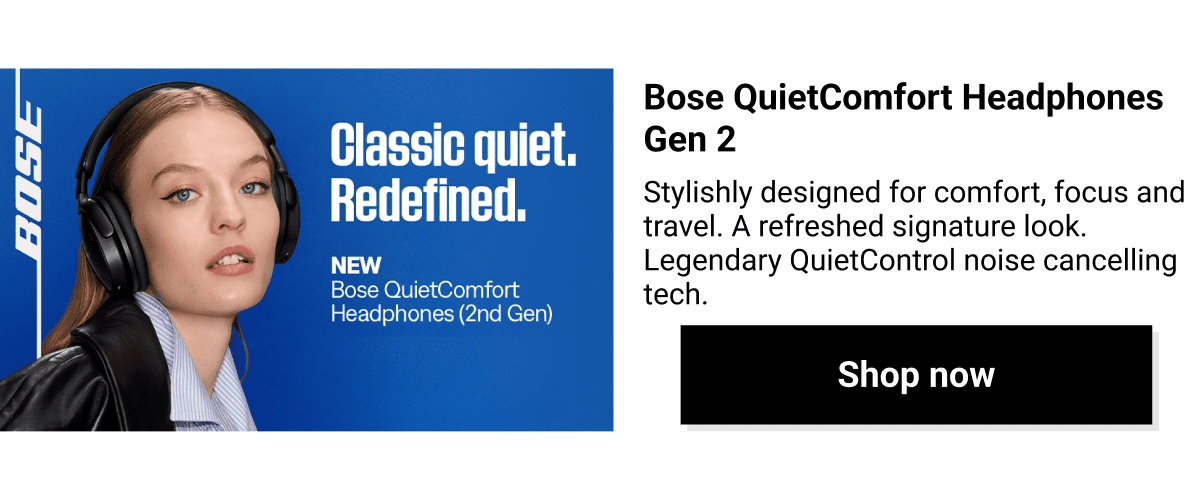 BOSE

Classic quiet. Redefined.

NEW
Bose QuietComfort Headphones (2nd Gen)

Bose QuietComfort Headphones Gen 2

Stylishly designed for comfort, focus and travel. A refreshed signature look. Legendary QuietControl noise cancelling tech.

Shop now